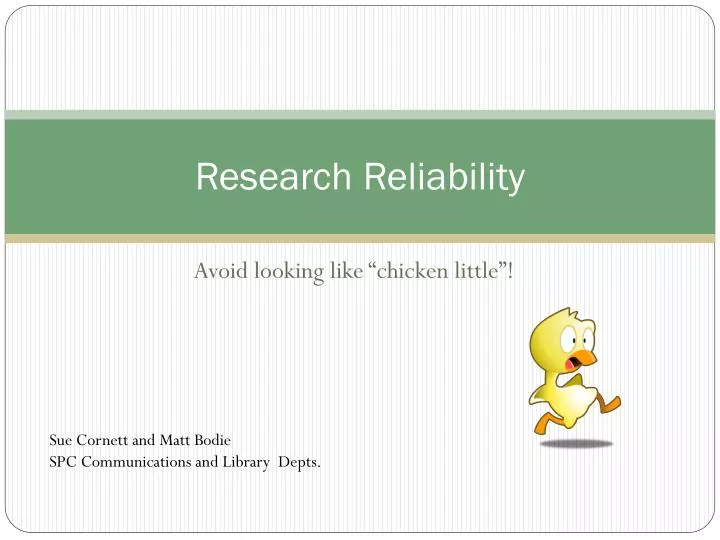 Research Reliability

Avoid looking like “chicken little”!

Sue Cornett and Matt Bodie
SPC Communications and Library Depts.